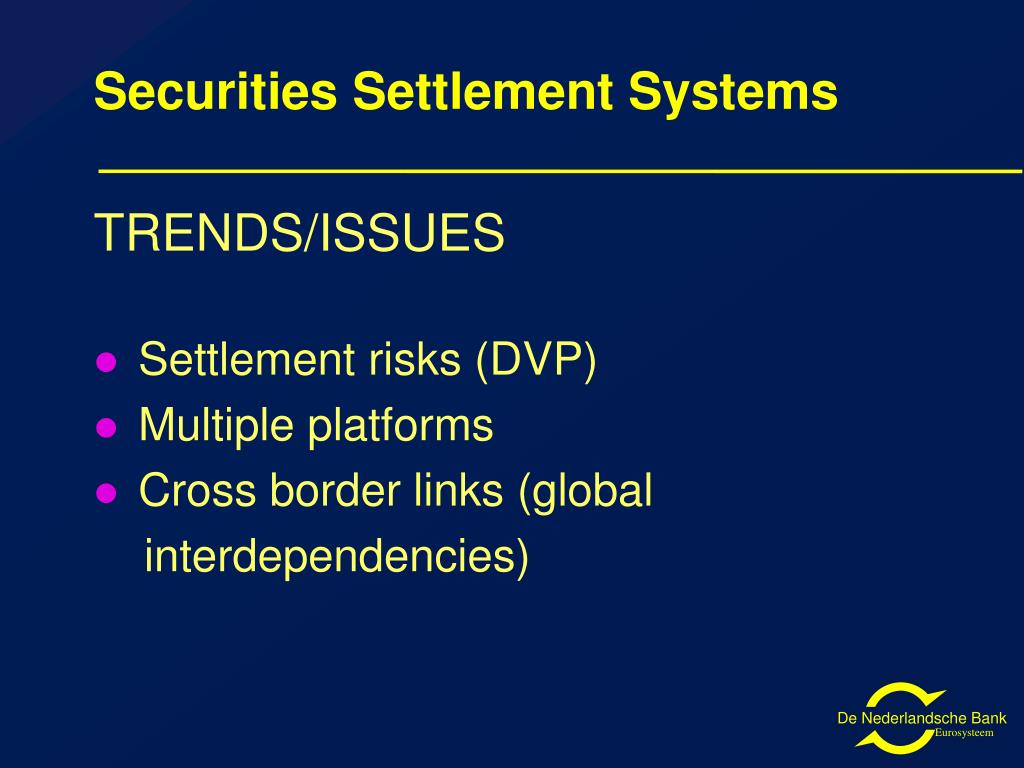 Securities Settlement Systems

TRENDS/ISSUES

- Settlement risks (DVP)
- Multiple platforms
- Cross border links (global interdependencies)

De Nederlandsche Bank
Eurosysteem